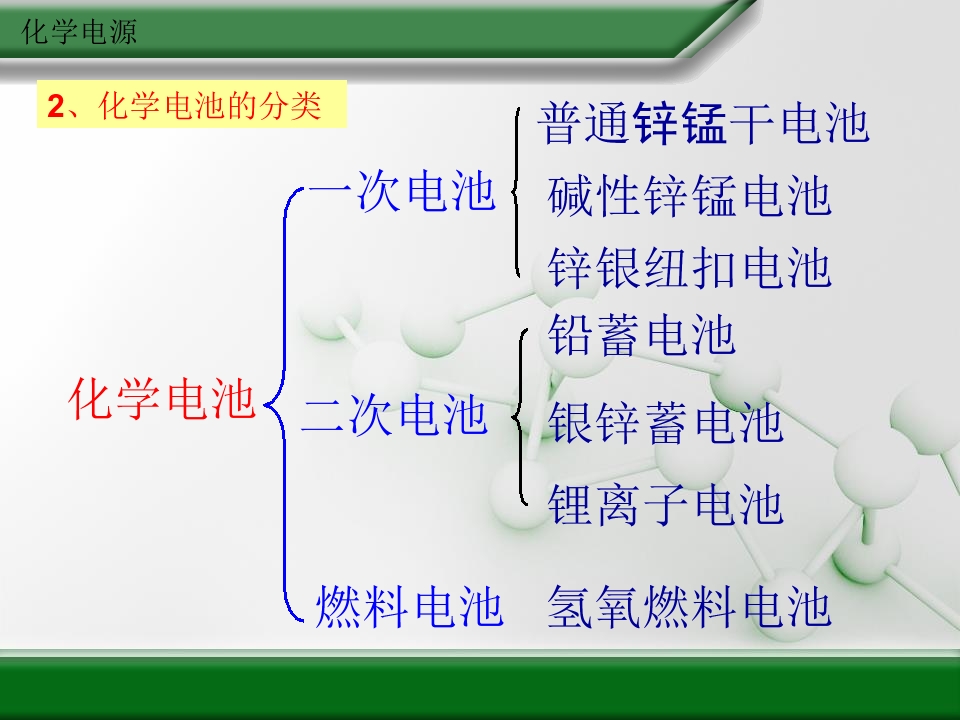 化学电源

2、化学电池的分类

化学电池

一次电池
普通锌锰干电池
碱性锌锰电池
锌银纽扣电池

二次电池
铅蓄电池
银锌蓄电池
锂离子电池

燃料电池
氢氧燃料电池